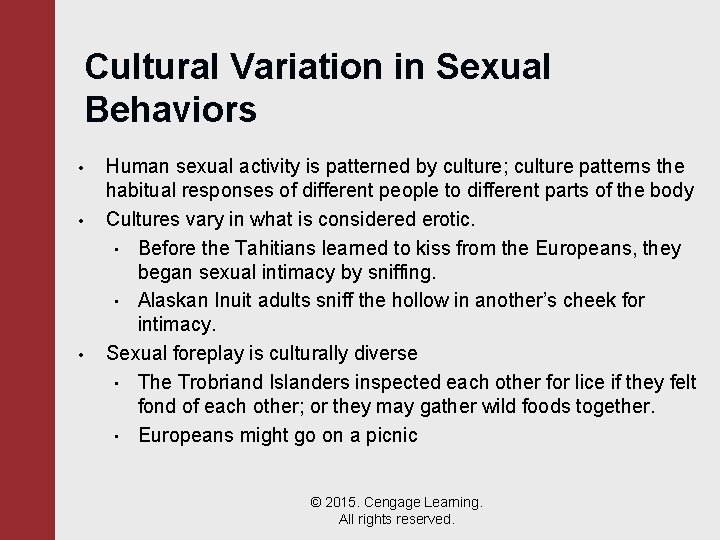 Cultural Variation in Sexual Behaviors

• Human sexual activity is patterned by culture; culture patterns the habitual responses of different people to different parts of the body
• Cultures vary in what is considered erotic.
  • Before the Tahitians learned to kiss from the Europeans, they began sexual intimacy by sniffing.
  • Alaskan Inuit adults sniff the hollow in another's cheek for intimacy.
• Sexual foreplay is culturally diverse
  • The Trobriand Islanders inspected each other for lice if they felt fond of each other; or they may gather wild foods together.
  • Europeans might go on a picnic

© 2015. Cengage Learning. All rights reserved.